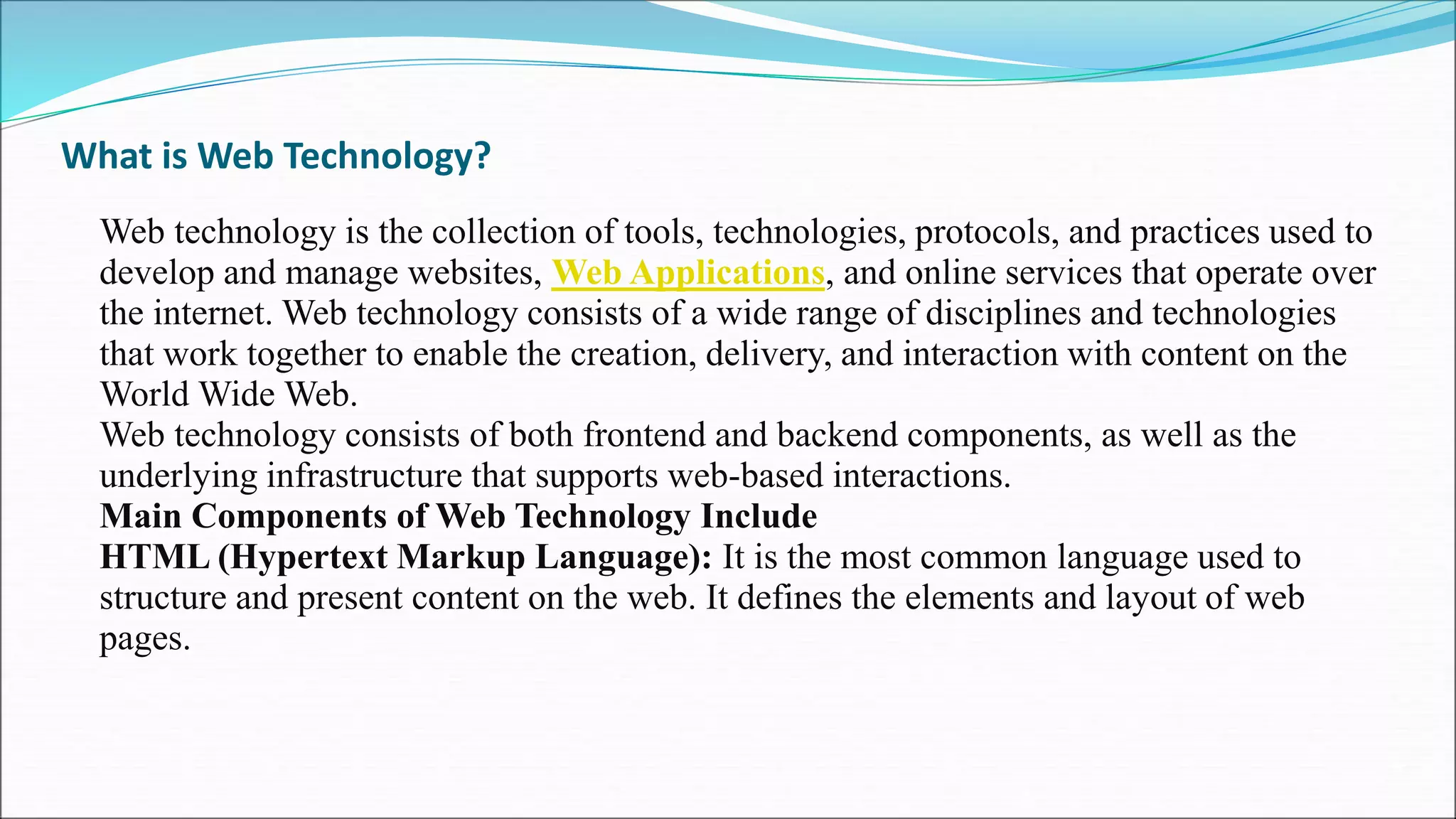 What is Web Technology?

Web technology is the collection of tools, technologies, protocols, and practices used to develop and manage websites, Web Applications, and online services that operate over the internet. Web technology consists of a wide range of disciplines and technologies that work together to enable the creation, delivery, and interaction with content on the World Wide Web.
Web technology consists of both frontend and backend components, as well as the underlying infrastructure that supports web-based interactions.
Main Components of Web Technology Include
HTML (Hypertext Markup Language): It is the most common language used to structure and present content on the web. It defines the elements and layout of web pages.